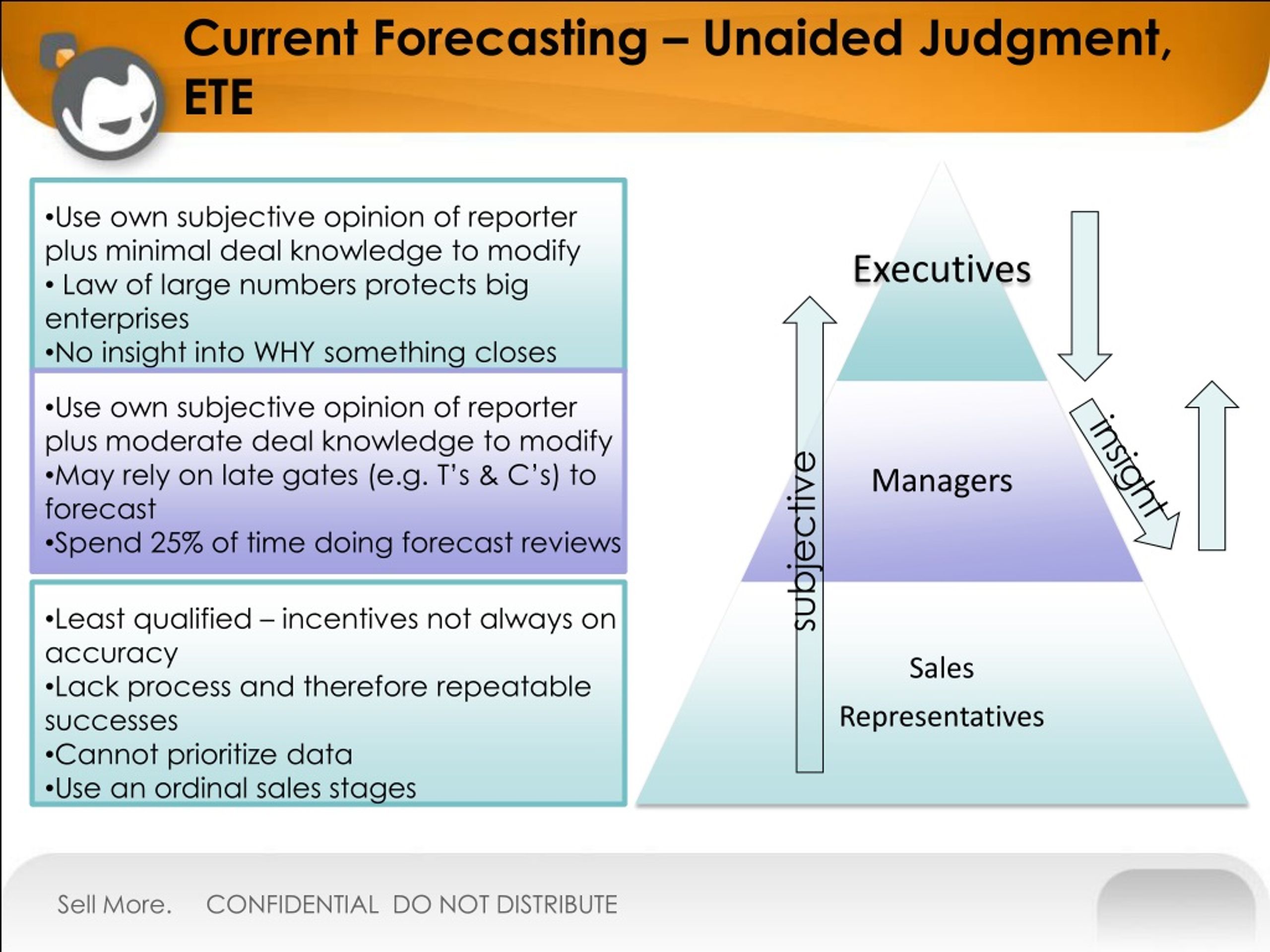 Current Forecasting – Unaided Judgment, ETE

•Use own subjective opinion of reporter plus minimal deal knowledge to modify
• Law of large numbers protects big enterprises
•No insight into WHY something closes

•Use own subjective opinion of reporter plus moderate deal knowledge to modify
•May rely on late gates (e.g. T's & C's) to forecast
•Spend 25% of time doing forecast reviews

•Least qualified – incentives not always on accuracy
•Lack process and therefore repeatable successes
•Cannot prioritize data
•Use an ordinal sales stages

Executives

Managers

Sales Representatives

subjective

insight

Sell More. CONFIDENTIAL DO NOT DISTRIBUTE